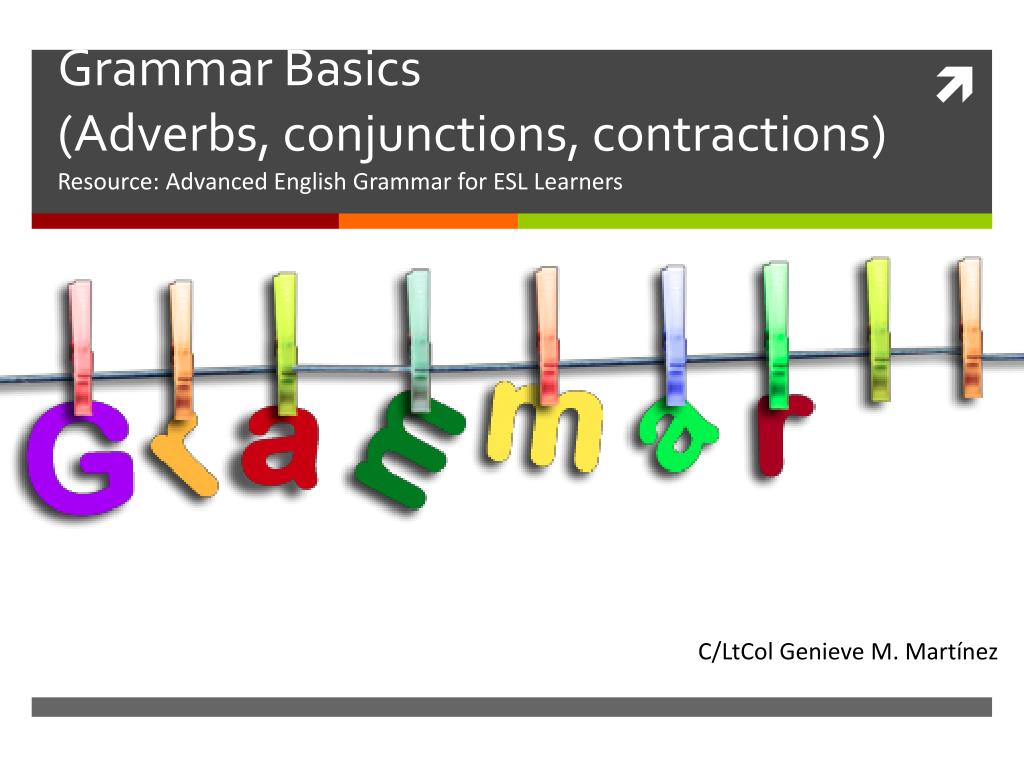 Grammar Basics
(Adverbs, conjunctions, contractions)
Resource: Advanced English Grammar for ESL Learners

Grammar

C/LtCol Genieve M. Martínez